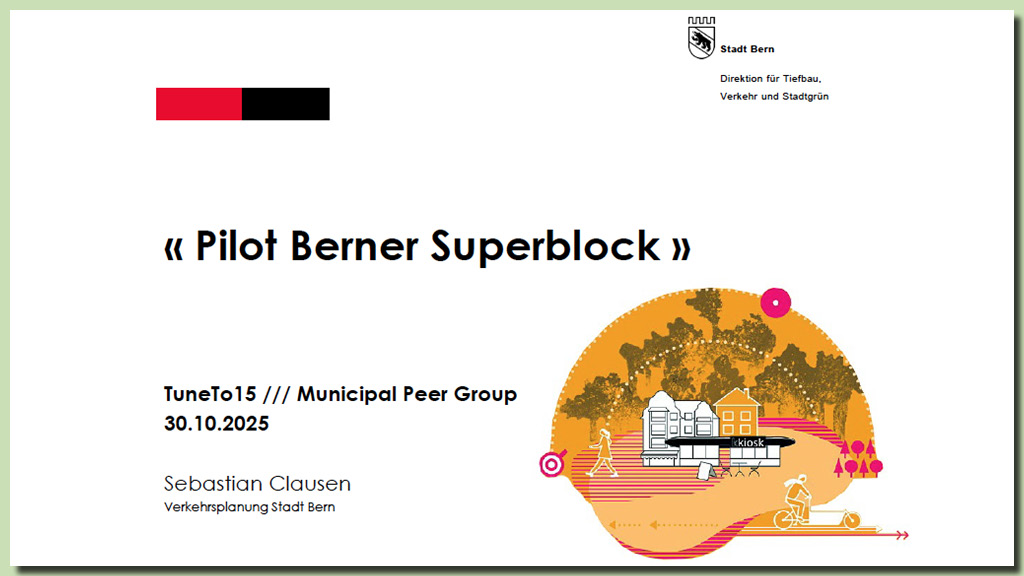 Stadt Bern

Direktion für Tiefbau, Verkehr und Stadtgrün

« Pilot Berner Superblock »

TuneTo15 /// Municipal Peer Group
30.10.2025

Sebastian Clausen
Verkehrsplanung Stadt Bern

kiosk